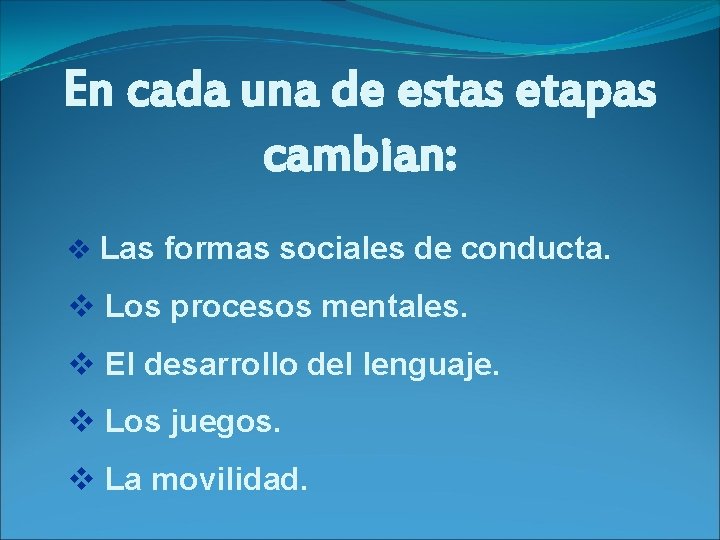 En cada una de estas etapas cambian:

❖ Las formas sociales de conducta.

❖ Los procesos mentales.

❖ El desarrollo del lenguaje.

❖ Los juegos.

❖ La movilidad.